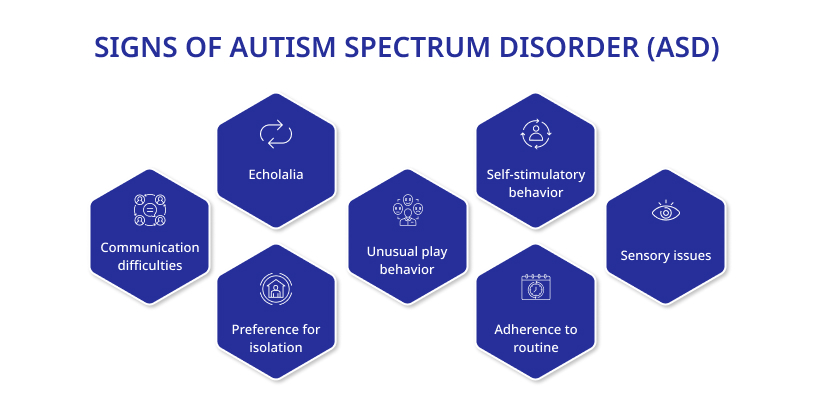 SIGNS OF AUTISM SPECTRUM DISORDER (ASD)

Communication difficulties

Echolalia

Preference for isolation

Unusual play behavior

Self-stimulatory behavior

Adherence to routine

Sensory issues